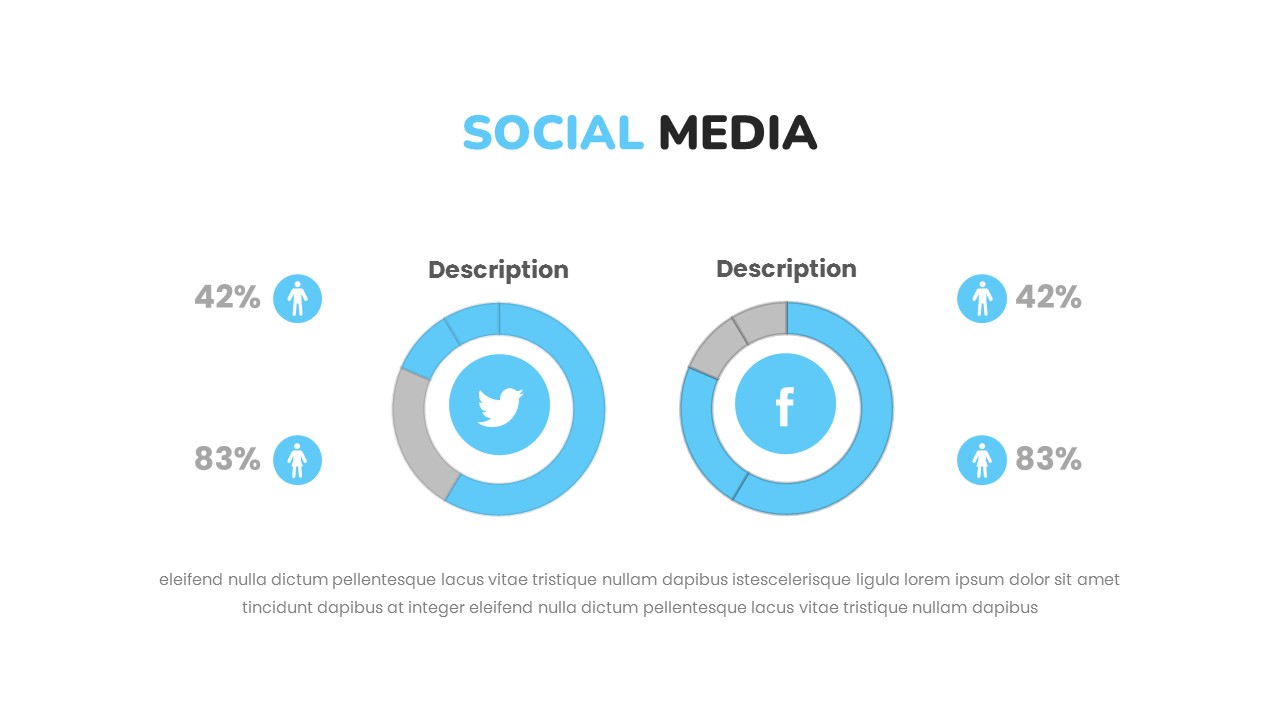 SOCIAL MEDIA

42%

83%

Description

Description

f

42%

83%

eleifend nulla dictum pellentesque lacus vitae tristique nullam dapibus istescelerisque ligula lorem ipsum dolor sit amet tincidunt dapibus at integer eleifend nulla dictum pellentesque lacus vitae tristique nullam dapibus